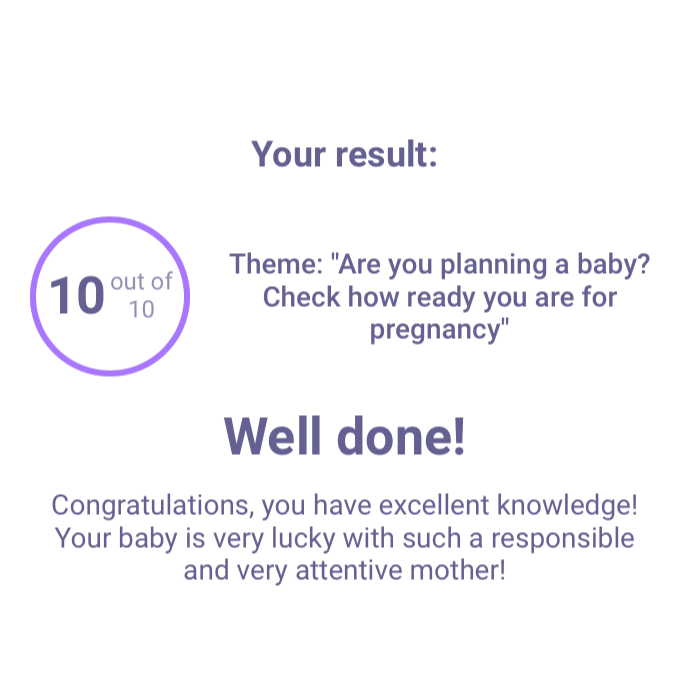 Your result:

10 out of 10

Theme: "Are you planning a baby? Check how ready you are for pregnancy"

Well done!

Congratulations, you have excellent knowledge! Your baby is very lucky with such a responsible and very attentive mother!